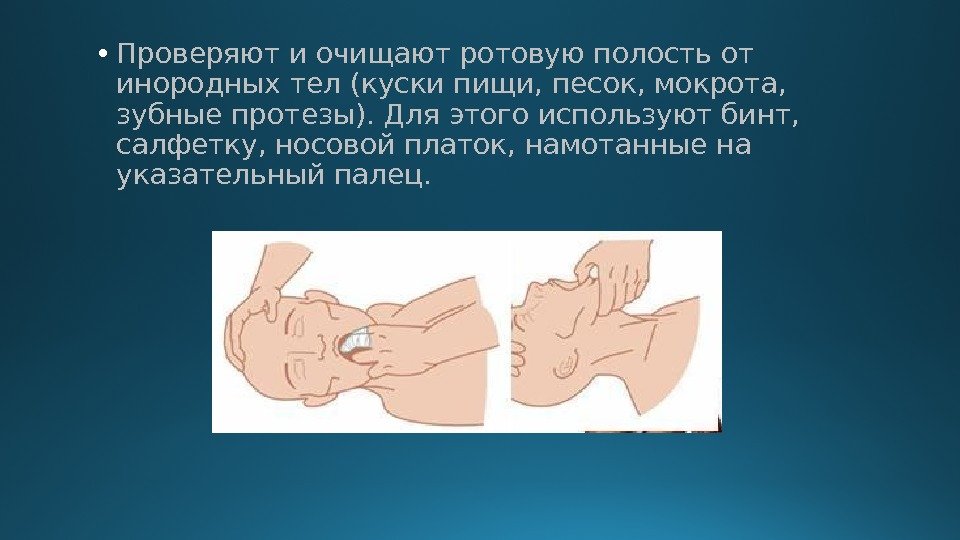 • Проверяют и очищают ротовую полость от инородных тел (куски пищи, песок, мокрота, зубные протезы). Для этого используют бинт, салфетку, носовой платок, намотанные на указательный палец.